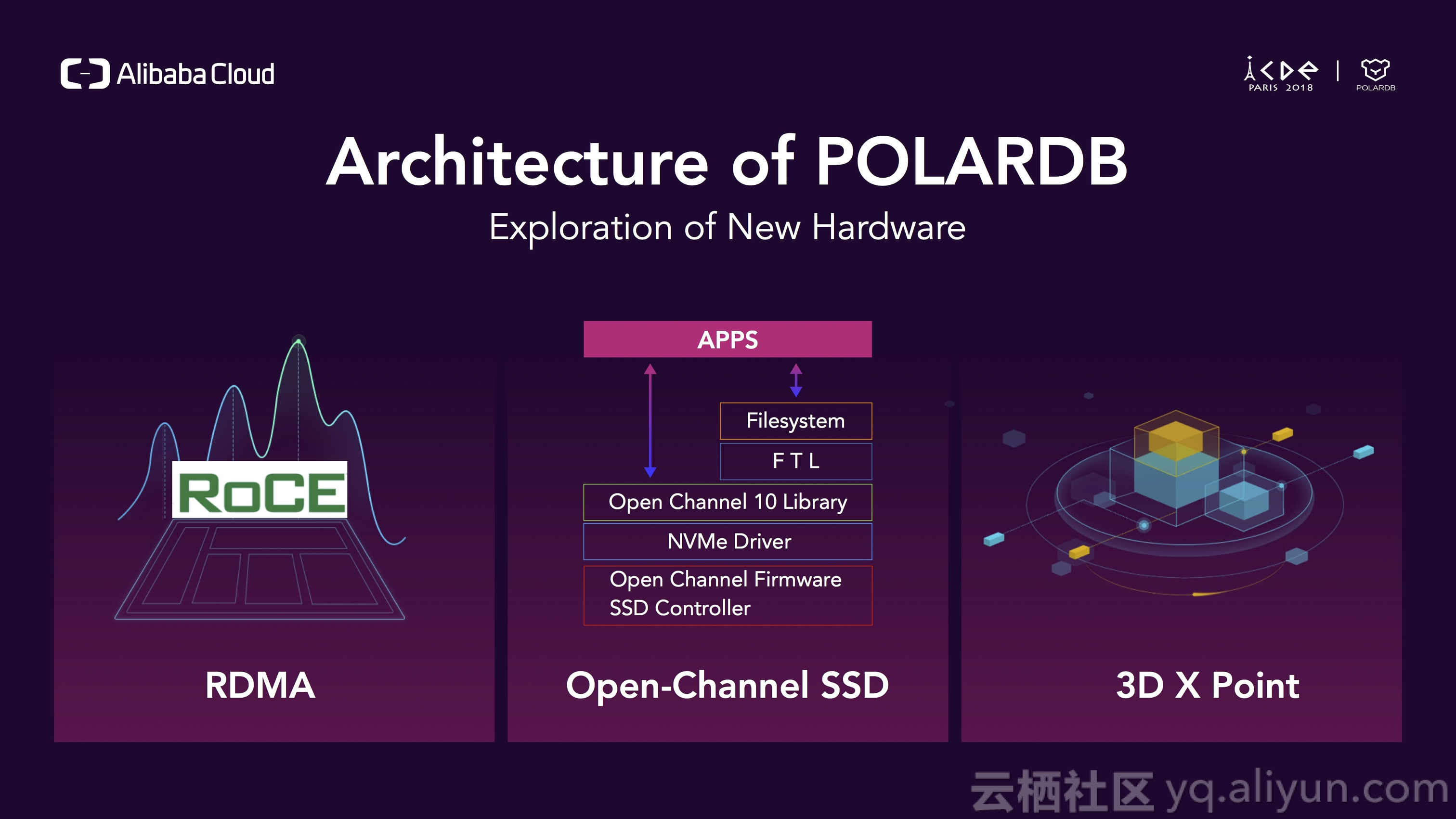 Alibaba Cloud

ICDE PARIS 2018 | POLARDB

Architecture of POLARDB

Exploration of New Hardware

RoCE

RDMA

APPS

Filesystem

F T L

Open Channel 10 Library

NVMe Driver

Open Channel Firmware
SSD Controller

Open-Channel SSD

3D X Point

云栖社区 yq.aliyun.com